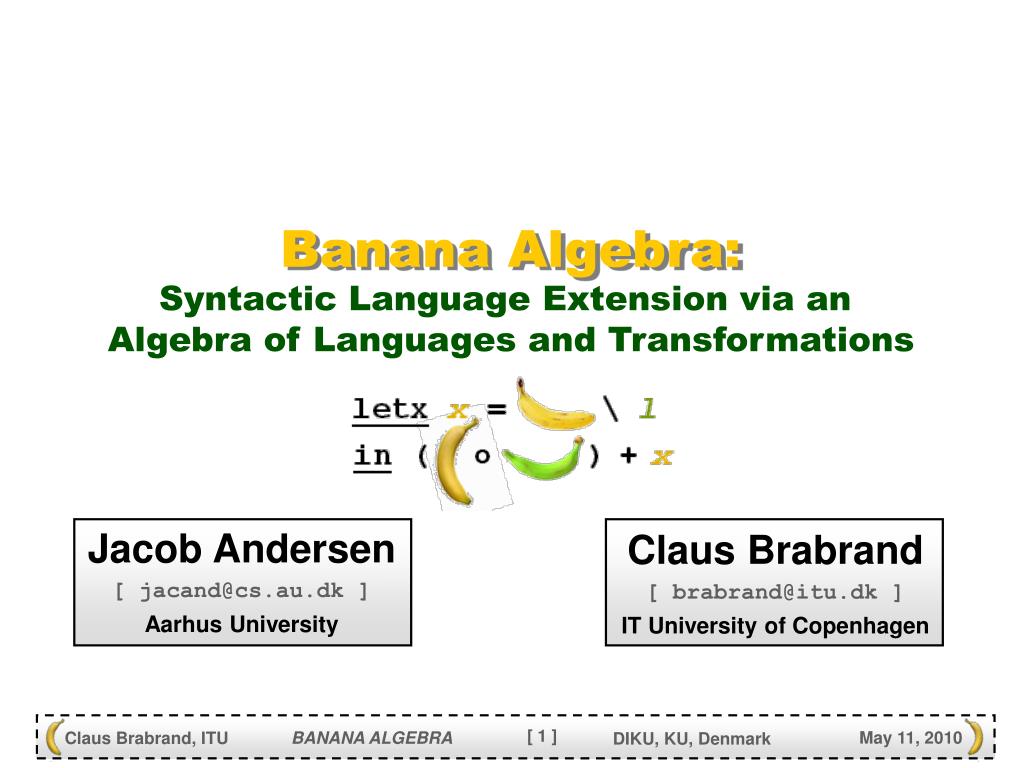 Banana Algebra:
Syntactic Language Extension via an Algebra of Languages and Transformations

letx x = \ l
in ( o ) + x

Jacob Andersen
[ jacand@cs.au.dk ]
Aarhus University

Claus Brabrand
[ brabrand@itu.dk ]
IT University of Copenhagen

Claus Brabrand, ITU BANANA ALGEBRA [ 1 ] DIKU, KU, Denmark May 11, 2010